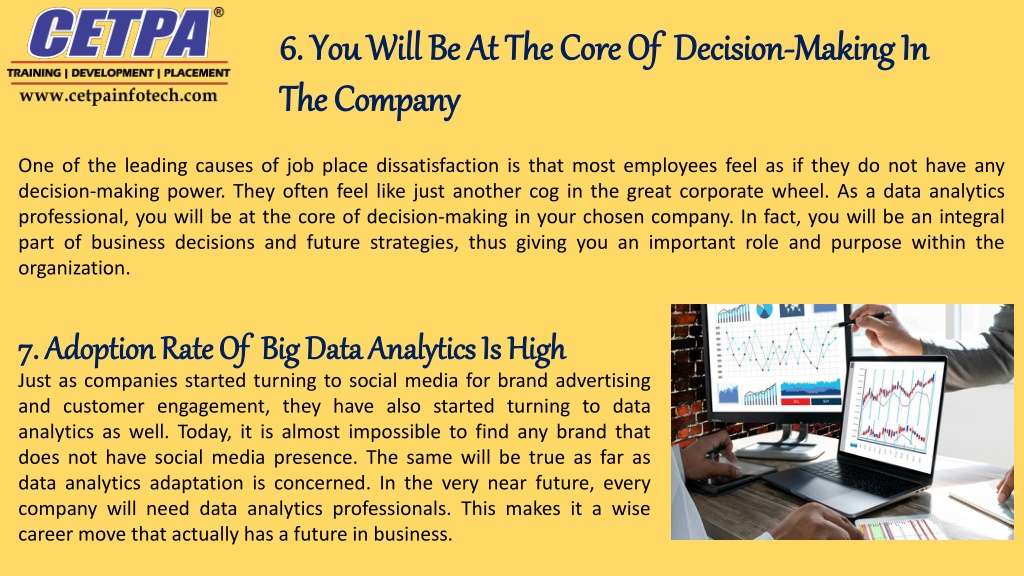 CETPA®
TRAINING | DEVELOPMENT | PLACEMENT
www.cetpainfotech.com

6. You Will Be At The Core Of Decision-Making In The Company

One of the leading causes of job place dissatisfaction is that most employees feel as if they do not have any decision-making power. They often feel like just another cog in the great corporate wheel. As a data analytics professional, you will be at the core of decision-making in your chosen company. In fact, you will be an integral part of business decisions and future strategies, thus giving you an important role and purpose within the organization.

7. Adoption Rate Of Big Data Analytics Is High
Just as companies started turning to social media for brand advertising and customer engagement, they have also started turning to data analytics as well. Today, it is almost impossible to find any brand that does not have social media presence. The same will be true as far as data analytics adaptation is concerned. In the very near future, every company will need data analytics professionals. This makes it a wise career move that actually has a future in business.